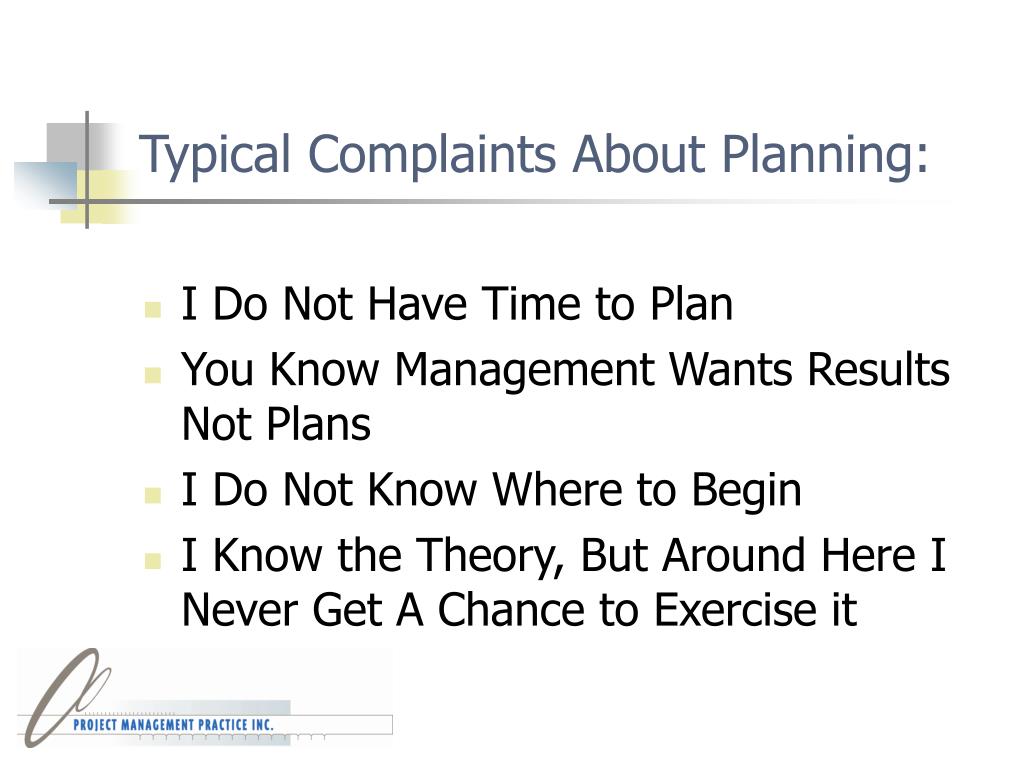 Typical Complaints About Planning:

- I Do Not Have Time to Plan
- You Know Management Wants Results Not Plans
- I Do Not Know Where to Begin
- I Know the Theory, But Around Here I Never Get A Chance to Exercise it

PROJECT MANAGEMENT PRACTICE INC.